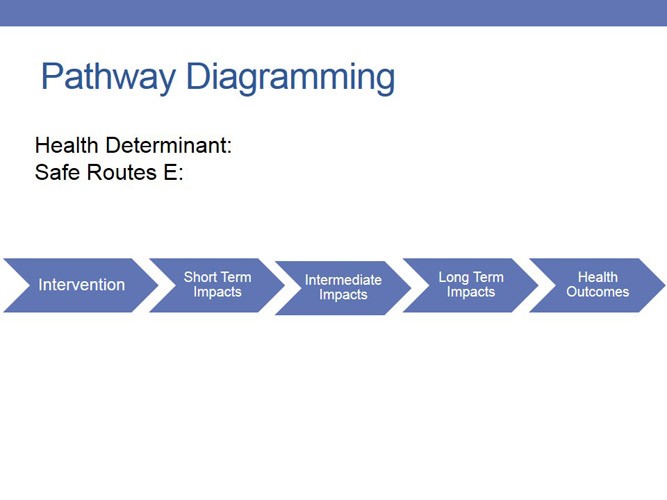 Pathway Diagramming

Health Determinant:
Safe Routes E:

Intervention

Short Term Impacts

Intermediate Impacts

Long Term Impacts

Health Outcomes